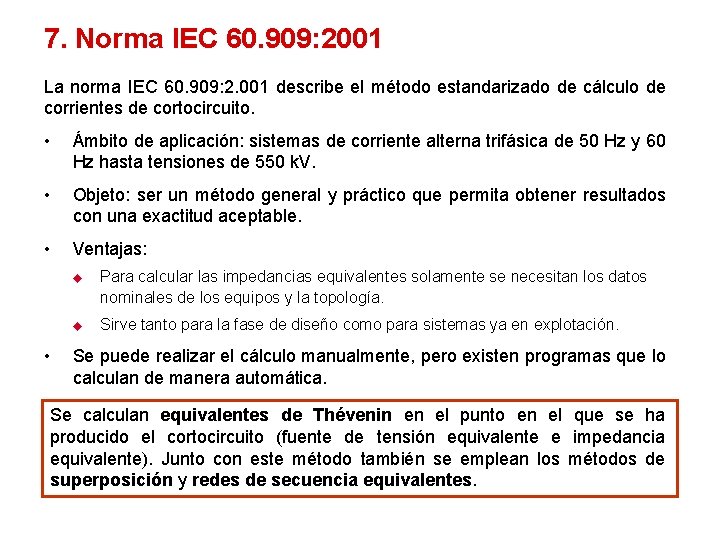 7. Norma IEC 60.909:2001

La norma IEC 60.909:2.001 describe el método estandarizado de cálculo de corrientes de cortocircuito.

• Ámbito de aplicación: sistemas de corriente alterna trifásica de 50 Hz y 60 Hz hasta tensiones de 550 kV.

• Objeto: ser un método general y práctico que permita obtener resultados con una exactitud aceptable.

• Ventajas:

◆ Para calcular las impedancias equivalentes solamente se necesitan los datos nominales de los equipos y la topología.

◆ Sirve tanto para la fase de diseño como para sistemas ya en explotación.

• Se puede realizar el cálculo manualmente, pero existen programas que lo calculan de manera automática.

Se calculan equivalentes de Thévenin en el punto en el que se ha producido el cortocircuito (fuente de tensión equivalente e impedancia equivalente). Junto con este método también se emplean los métodos de superposición y redes de secuencia equivalentes.